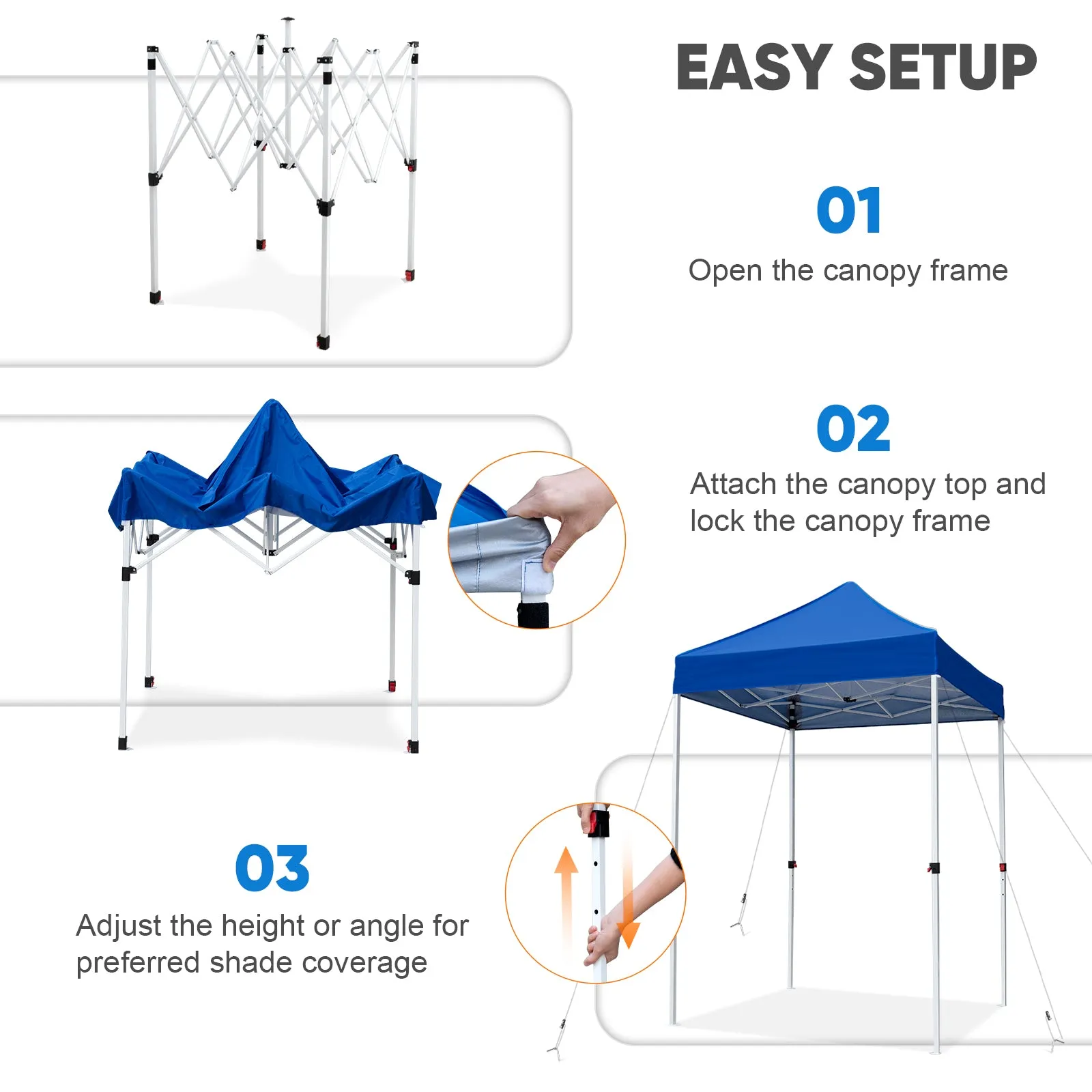 EASY SETUP

01
Open the canopy frame

02
Attach the canopy top and lock the canopy frame

03
Adjust the height or angle for preferred shade coverage